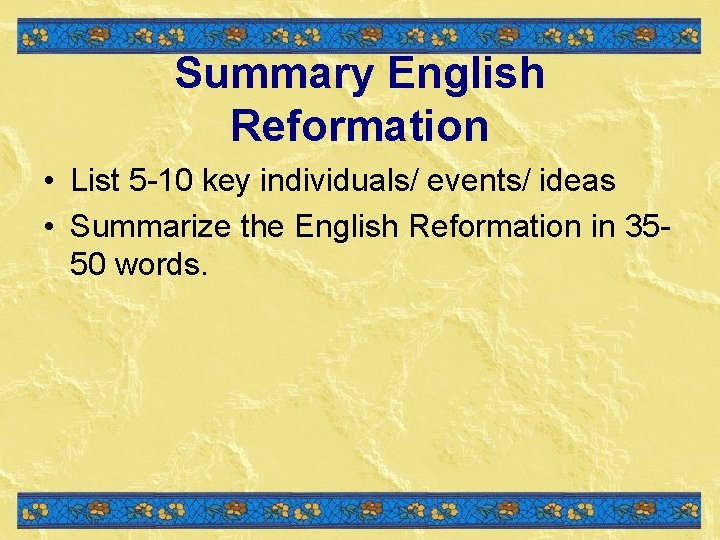 Summary English Reformation

• List 5-10 key individuals/ events/ ideas
• Summarize the English Reformation in 35-50 words.